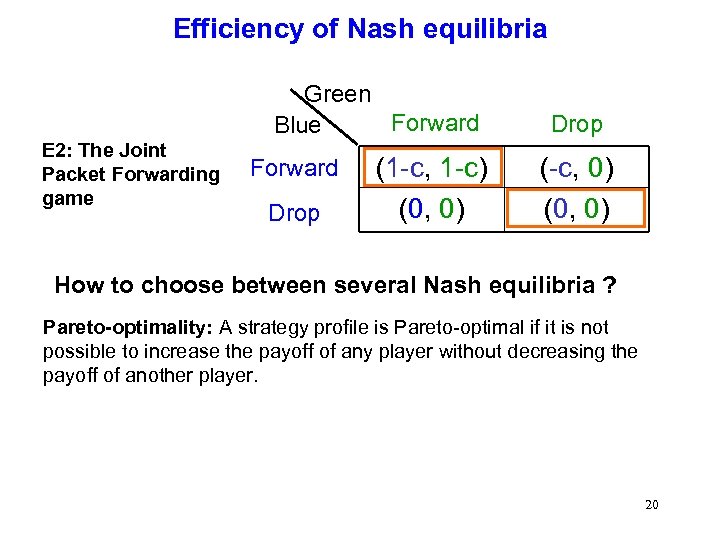 Efficiency of Nash equilibria

E2: The Joint Packet Forwarding game

| Blue \ Green | Forward | Drop |
|---|---|---|
| Forward | (1-c, 1-c) | (-c, 0) |
| Drop | (0, 0) | (0, 0) |

How to choose between several Nash equilibria ?

Pareto-optimality: A strategy profile is Pareto-optimal if it is not possible to increase the payoff of any player without decreasing the payoff of another player.

20